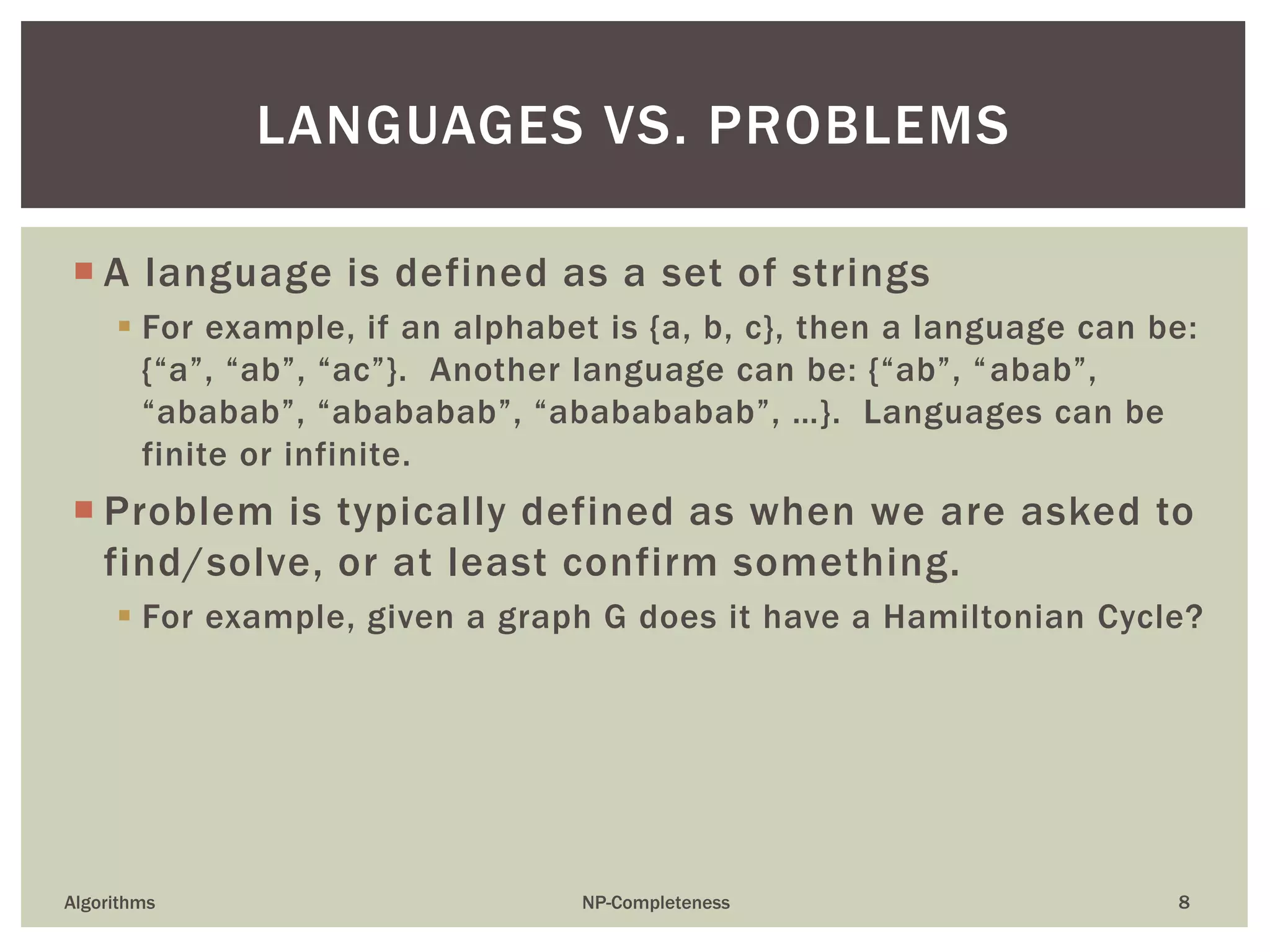 LANGUAGES VS. PROBLEMS

A language is defined as a set of strings

For example, if an alphabet is {a, b, c}, then a language can be: {“a”, “ab”, “ac”}. Another language can be: {“ab”, “abab”, “ababab”, “abababab”, “ababababab”, …}. Languages can be finite or infinite.

Problem is typically defined as when we are asked to find/solve, or at least confirm something.

For example, given a graph G does it have a Hamiltonian Cycle?

Algorithms

NP-Completeness

8